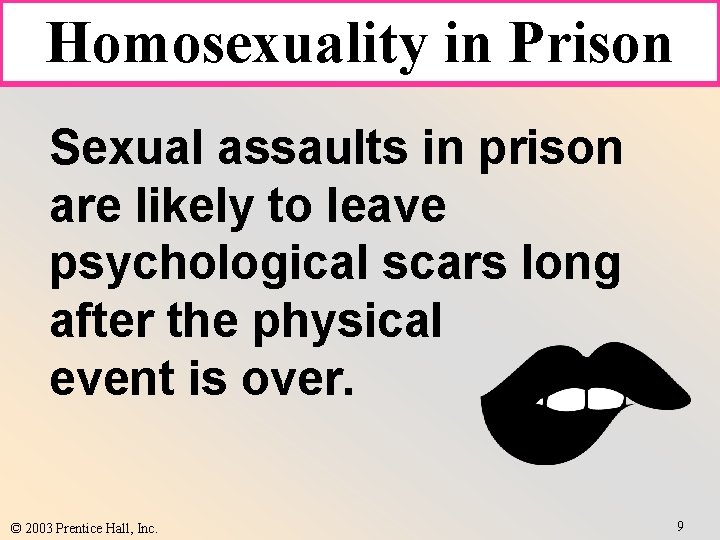 Homosexuality in Prison

Sexual assaults in prison are likely to leave psychological scars long after the physical event is over.

© 2003 Prentice Hall, Inc.

9